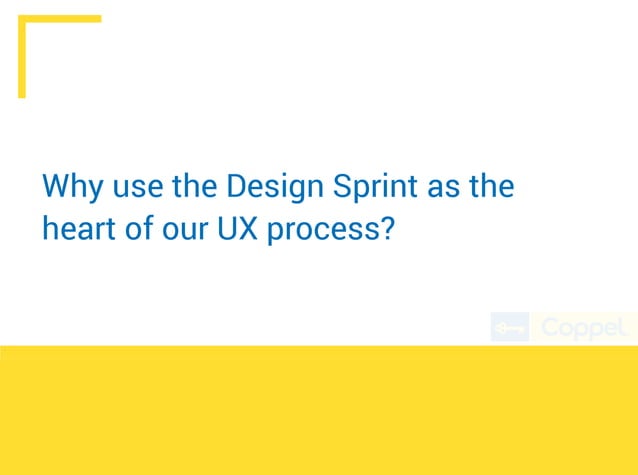 Why use the Design Sprint as the heart of our UX process?

Coppel